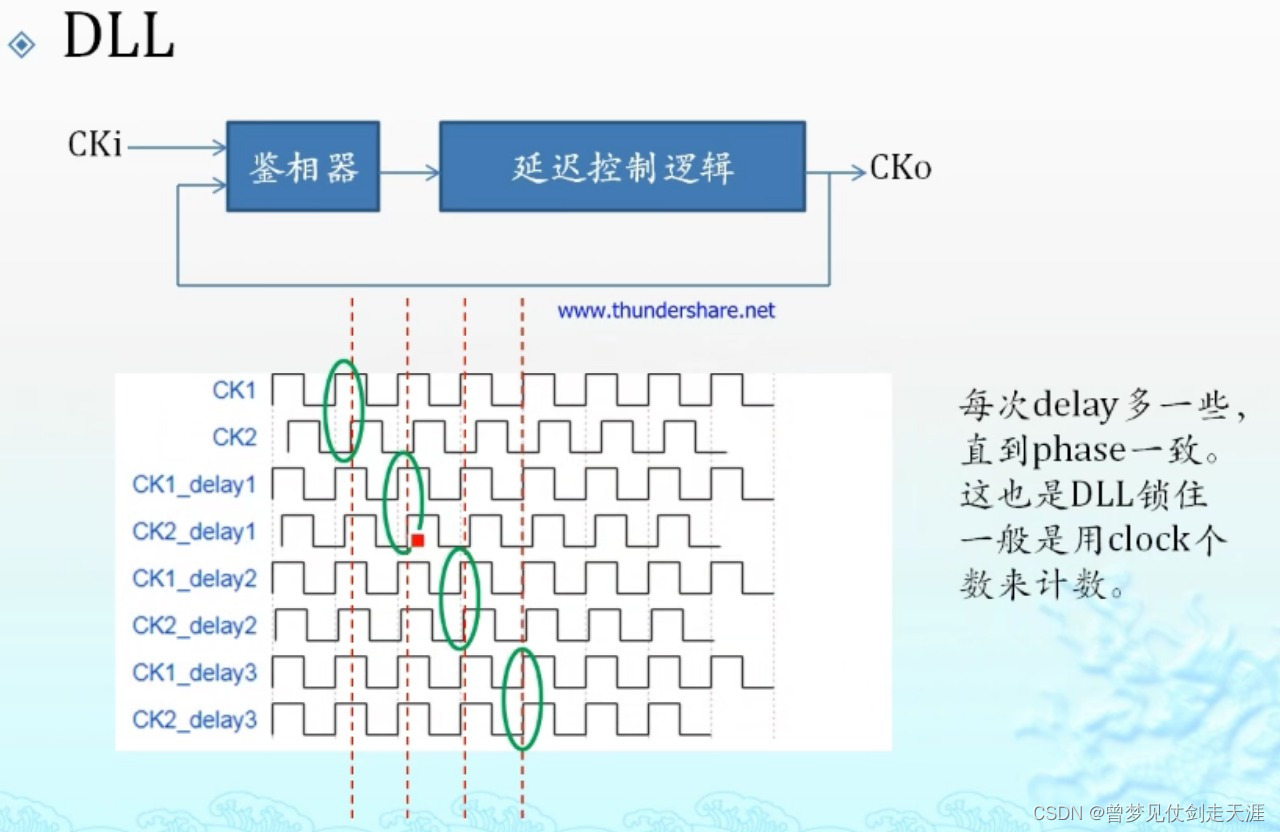 DLL

CKi

鉴相器

延迟控制逻辑

CKo

www.thundershare.net

CK1
CK2
CK1_delay1
CK2_delay1
CK1_delay2
CK2_delay2
CK1_delay3
CK2_delay3

每次delay多一些，直到phase一致。这也是DLL锁住一般是用clock个数来计数。

CSDN @曾梦见仗剑走天涯